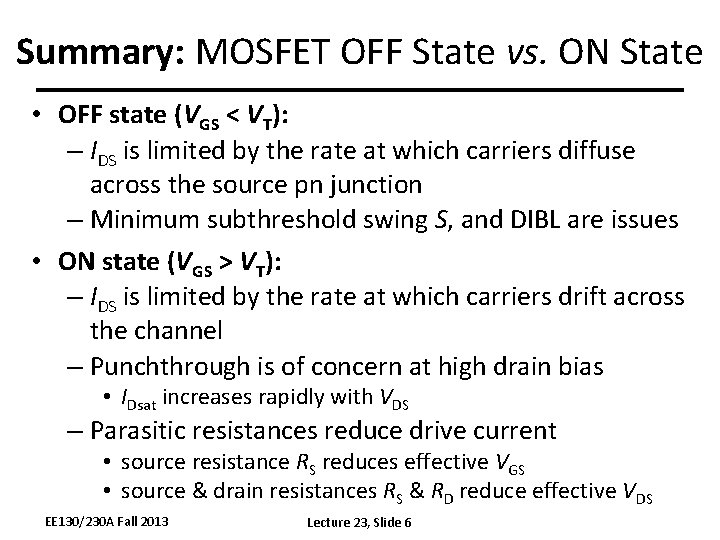 Summary: MOSFET OFF State vs. ON State

• OFF state ($V_{GS} < V_T$):
– $I_{DS}$ is limited by the rate at which carriers diffuse across the source pn junction
– Minimum subthreshold swing $S$, and DIBL are issues

• ON state ($V_{GS} > V_T$):
– $I_{DS}$ is limited by the rate at which carriers drift across the channel
– Punchthrough is of concern at high drain bias
• $I_{Dsat}$ increases rapidly with $V_{DS}$
– Parasitic resistances reduce drive current
• source resistance $R_S$ reduces effective $V_{GS}$
• source & drain resistances $R_S$ & $R_D$ reduce effective $V_{DS}$

EE130/230A Fall 2013

Lecture 23, Slide 6